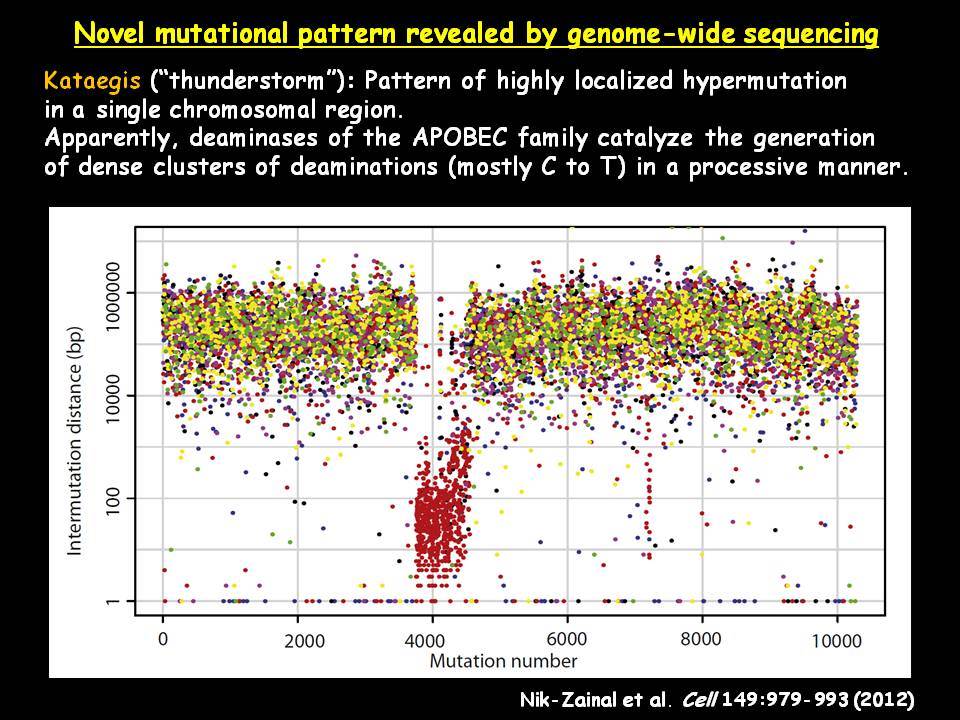 Novel mutational pattern revealed by genome-wide sequencing

Kataegis ("thunderstorm"): Pattern of highly localized hypermutation in a single chromosomal region.
Apparently, deaminases of the APOBEC family catalyze the generation of dense clusters of deaminations (mostly C to T) in a processive manner.

Intermutation distance (bp)
1000000
10000
100
1
0
2000
4000
6000
8000
10000
Mutation number

Nik-Zainal et al. Cell 149:979-993 (2012)